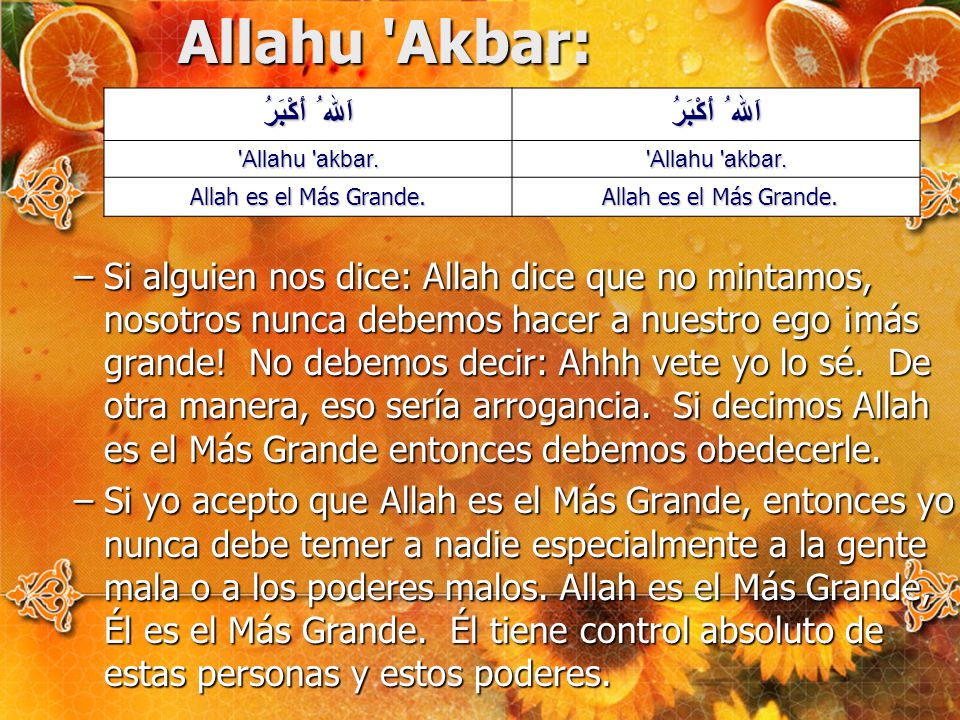 Allahu 'Akbar:

| اَللهُ أَكْبَرُ | اَللهُ أَكْبَرُ |
|---|---|
| 'Allahu 'akbar. | 'Allahu 'akbar. |
| Allah es el Más Grande. | Allah es el Más Grande. |

– Si alguien nos dice: Allah dice que no mintamos, nosotros nunca debemos hacer a nuestro ego imás grande! No debemos decir: Ahhh vete yo lo sé. De otra manera, eso sería arrogancia. Si decimos Allah es el Más Grande entonces debemos obedecerle.

– Si yo acepto que Allah es el Más Grande, entonces yo nunca debe temer a nadie especialmente a la gente mala o a los poderes malos. Allah es el Más Grande, Él es el Más Grande. Él tiene control absoluto de estas personas y estos poderes.